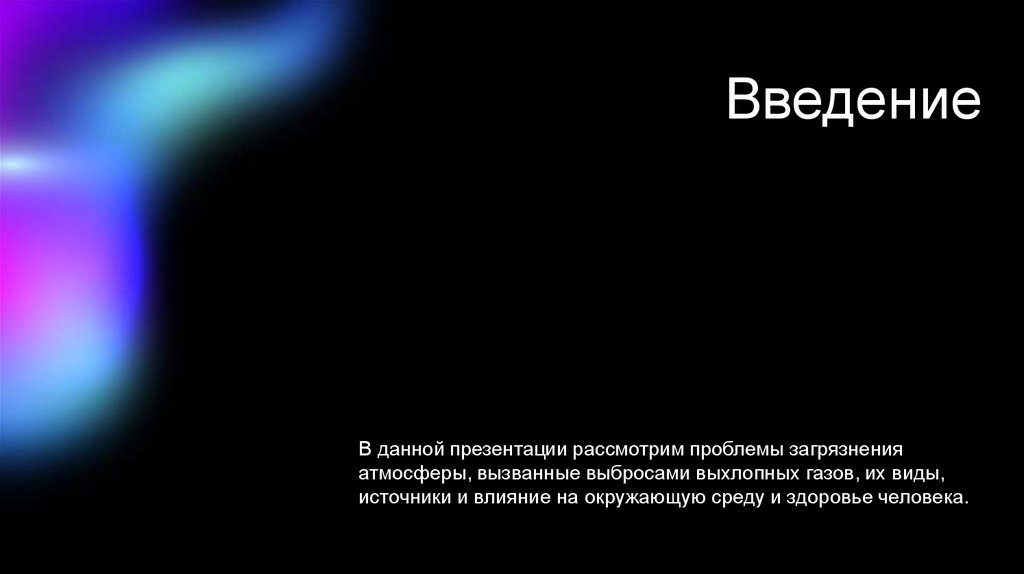 Введение

В данной презентации рассмотрим проблемы загрязнения атмосферы, вызванные выбросами выхлопных газов, их виды, источники и влияние на окружающую среду и здоровье человека.